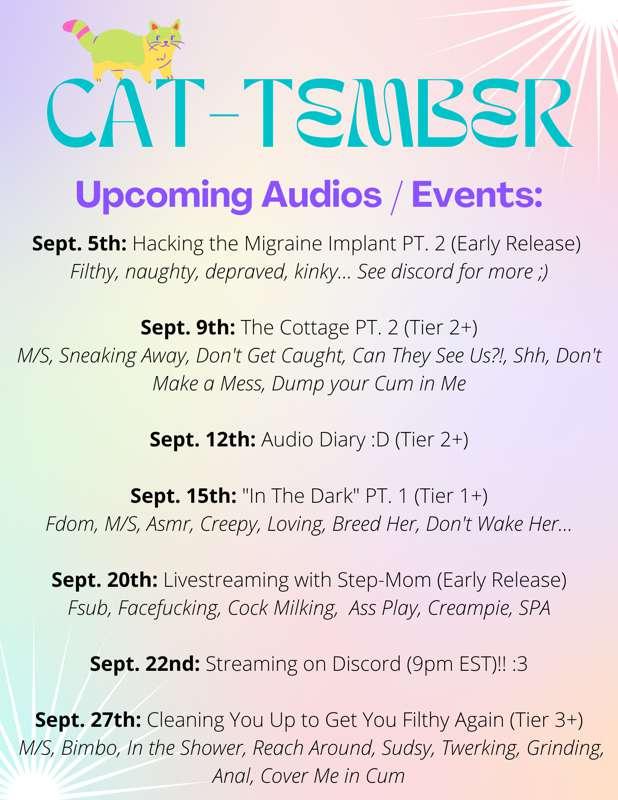 CAT-TEMBER

Upcoming Audios / Events:

Sept. 5th: Hacking the Migraine Implant PT. 2 (Early Release)
Filthy, naughty, depraved, kinky... See discord for more ;)

Sept. 9th: The Cottage PT. 2 (Tier 2+)
M/S, Sneaking Away, Don't Get Caught, Can They See Us?!, Shh, Don't Make a Mess, Dump your Cum in Me

Sept. 12th: Audio Diary :D (Tier 2+)

Sept. 15th: "In The Dark" PT. 1 (Tier 1+)
Fdom, M/S, Asmr, Creepy, Loving, Breed Her, Don't Wake Her...

Sept. 20th: Livestreaming with Step-Mom (Early Release)
Fsub, Facefucking, Cock Milking, Ass Play, Creampie, SPA

Sept. 22nd: Streaming on Discord (9pm EST)!! :3

Sept. 27th: Cleaning You Up to Get You Filthy Again (Tier 3+)
M/S, Bimbo, In the Shower, Reach Around, Sudsy, Twerking, Grinding, Anal, Cover Me in Cum